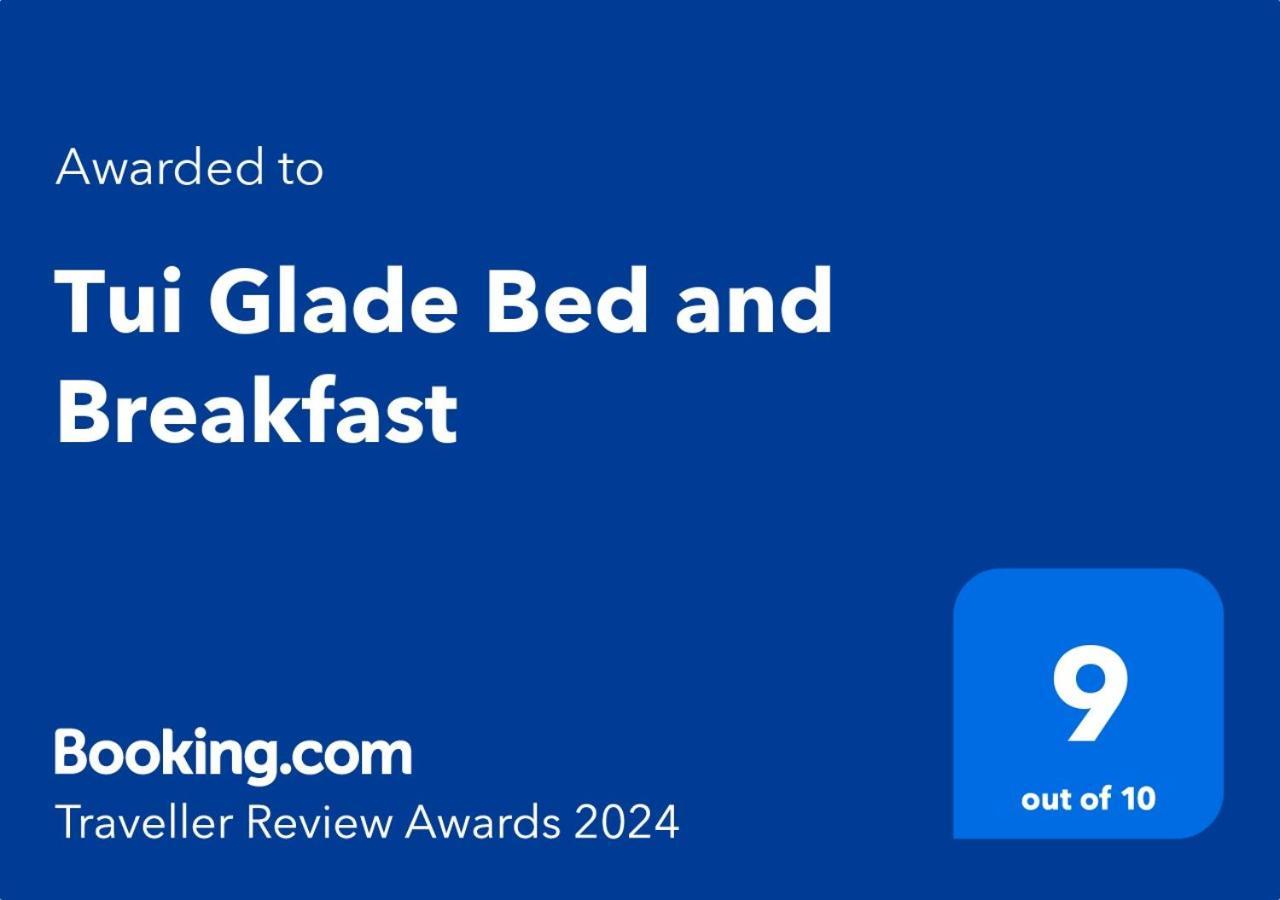 Awarded to

Tui Glade Bed and Breakfast

Booking.com
Traveller Review Awards 2024

9
out of 10